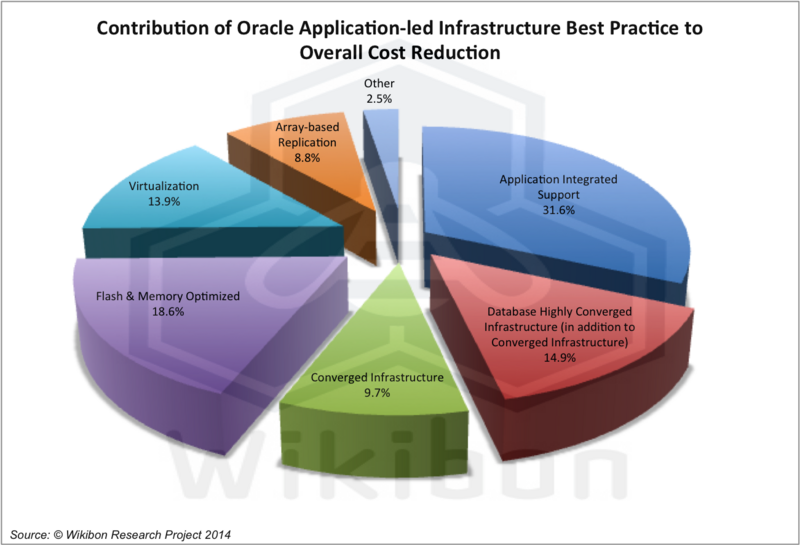 Contribution of Oracle Application-led Infrastructure Best Practice to Overall Cost Reduction

Other
2.5%

Array-based
Replication
8.8%

Virtualization
13.9%

Application Integrated
Support
31.6%

Flash & Memory Optimized
18.6%

Database Highly Converged
Infrastructure (in addition to
Converged Infrastructure)
14.9%

Converged Infrastructure
9.7%

Wikibon

Source: © Wikibon Research Project 2014